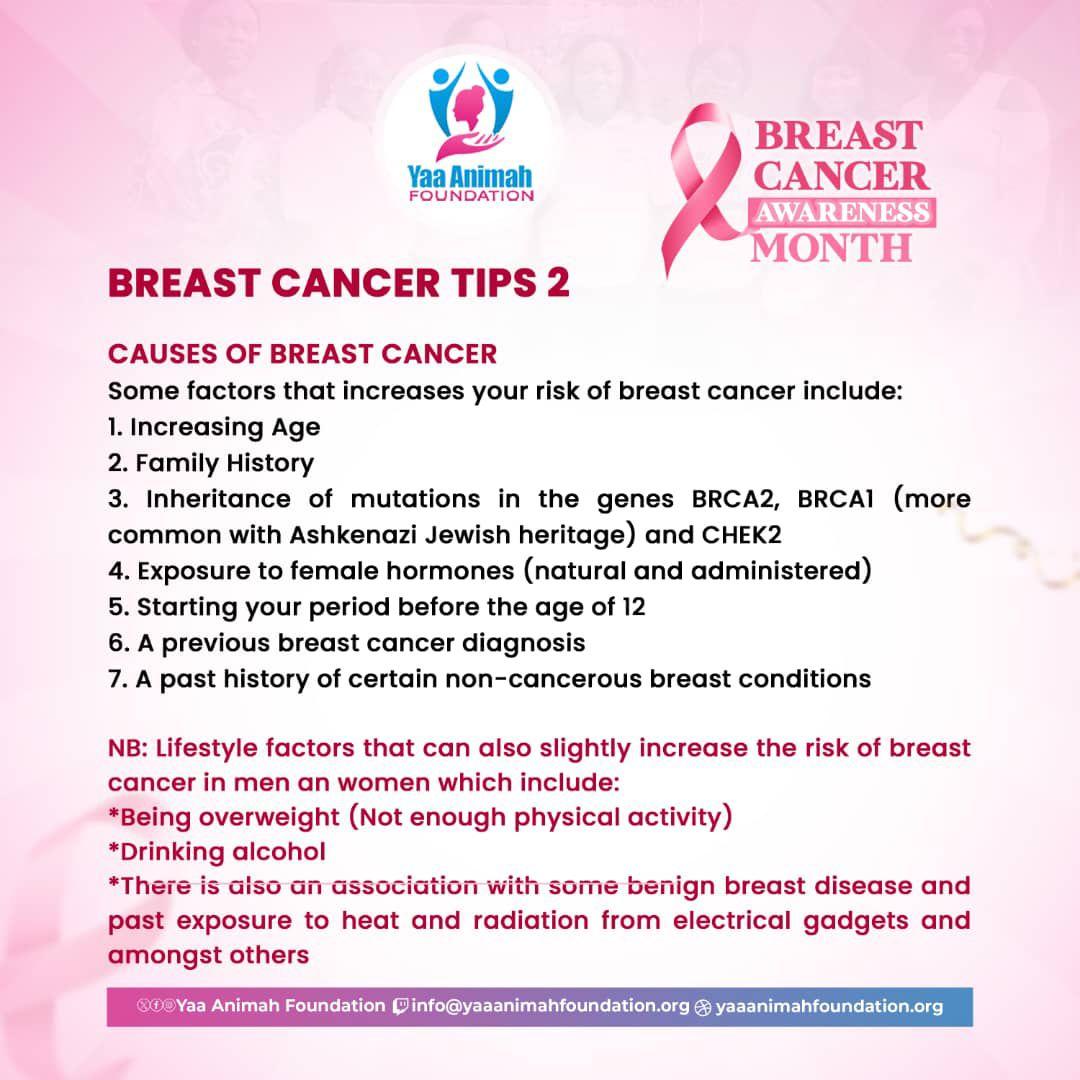 Yaa Animah FOUNDATION

BREAST CANCER AWARENESS MONTH

BREAST CANCER TIPS 2

CAUSES OF BREAST CANCER
Some factors that increases your risk of breast cancer include:
1. Increasing Age
2. Family History
3. Inheritance of mutations in the genes BRCA2, BRCA1 (more common with Ashkenazi Jewish heritage) and CHEK2
4. Exposure to female hormones (natural and administered)
5. Starting your period before the age of 12
6. A previous breast cancer diagnosis
7. A past history of certain non-cancerous breast conditions

NB: Lifestyle factors that can also slightly increase the risk of breast cancer in men an women which include:
*Being overweight (Not enough physical activity)
*Drinking alcohol
*There is also an association with some benign breast disease and past exposure to heat and radiation from electrical gadgets and amongst others

Yaa Animah Foundation info@yaaanimahfoundation.org yaaanimahfoundation.org